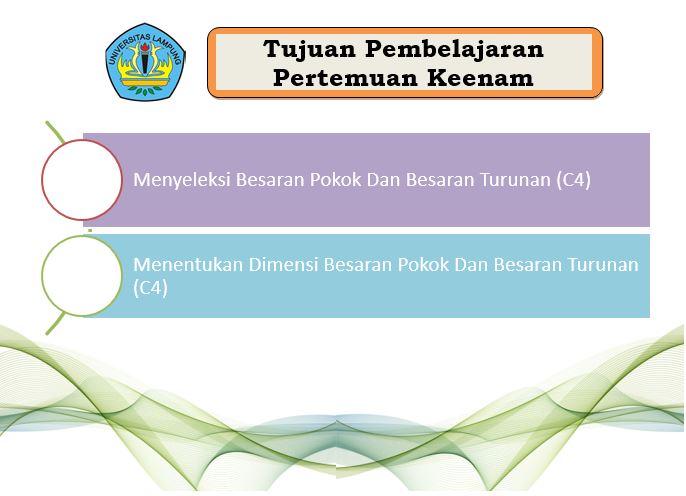 UNIVERSITAS LAMPUNG

Tujuan Pembelajaran Pertemuan Keenam

Menyeleksi Besaran Pokok Dan Besaran Turunan (C4)

Menentukan Dimensi Besaran Pokok Dan Besaran Turunan (C4)